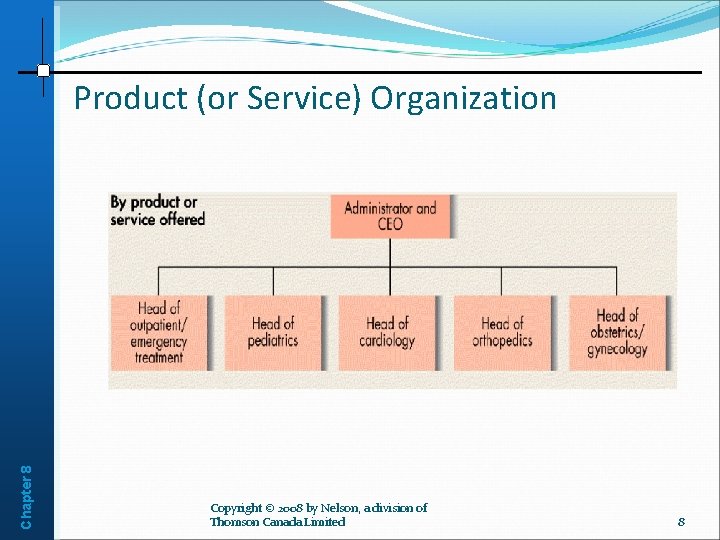 Product (or Service) Organization

By product or service offered

Administrator and CEO

Head of outpatient/ emergency treatment

Head of pediatrics

Head of cardiology

Head of orthopedics

Head of obstetrics/ gynecology

Chapter 8

Copyright © 2008 by Nelson, a division of Thomson Canada Limited

8